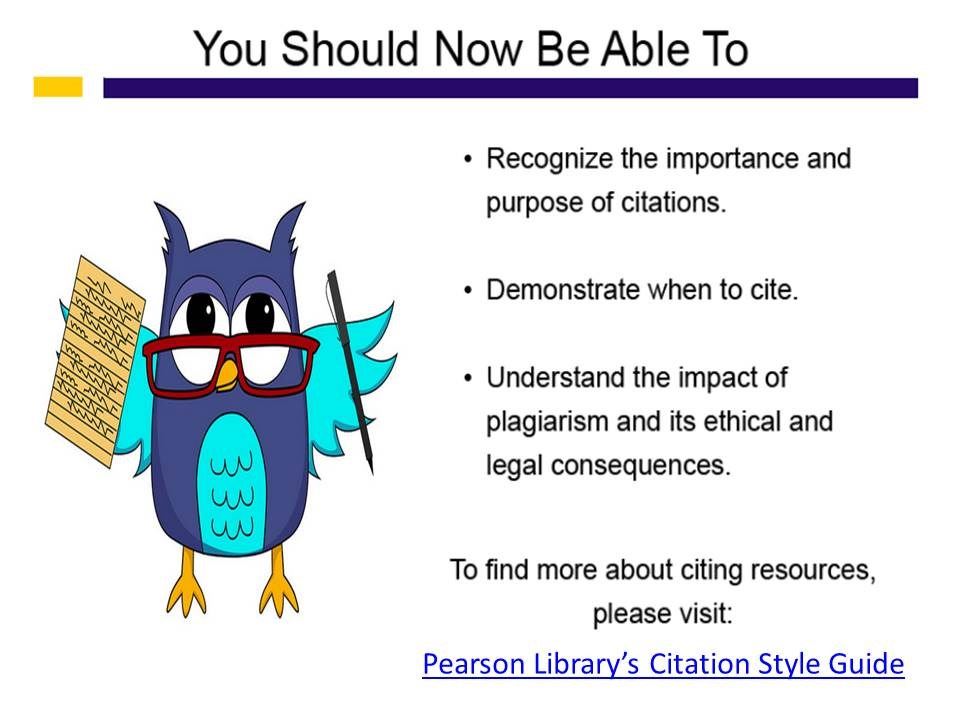 You Should Now Be Able To

• Recognize the importance and purpose of citations.

• Demonstrate when to cite.

• Understand the impact of plagiarism and its ethical and legal consequences.

To find more about citing resources, please visit:

Pearson Library's Citation Style Guide